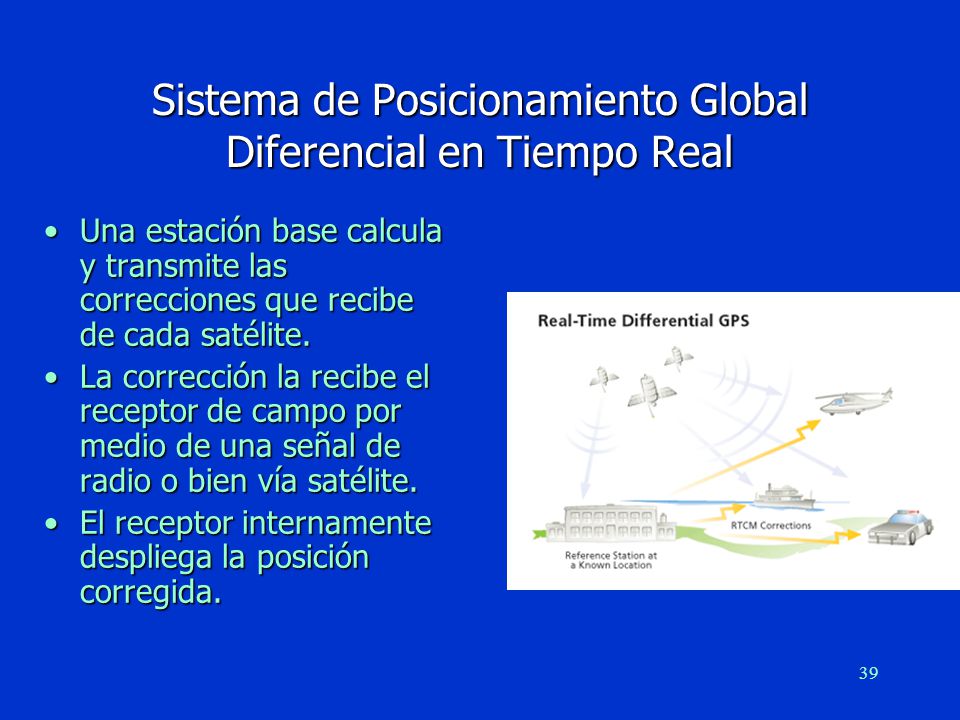 Sistema de Posicionamiento Global Diferencial en Tiempo Real

• Una estación base calcula y transmite las correcciones que recibe de cada satélite.
• La corrección la recibe el receptor de campo por medio de una señal de radio o bien vía satélite.
• El receptor internamente despliega la posición corregida.

Real-Time Differential GPS

RTCM Corrections

Reference Station at a Known Location

39